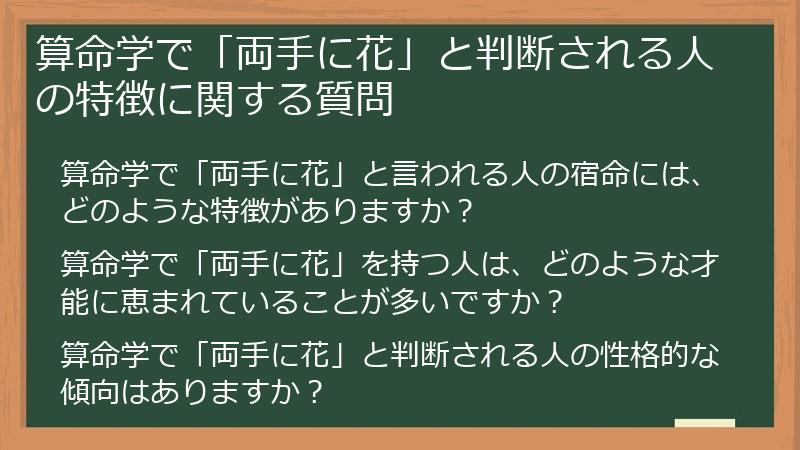 算命学で「両手に花」と判断される人の特徴に関する質問

算命学で「両手に花」と言われる人の宿命には、どのような特徴がありますか？

算命学で「両手に花」を持つ人は、どのような才能に恵まれていることが多いですか？

算命学で「両手に花」と判断される人の性格的な傾向はありますか？